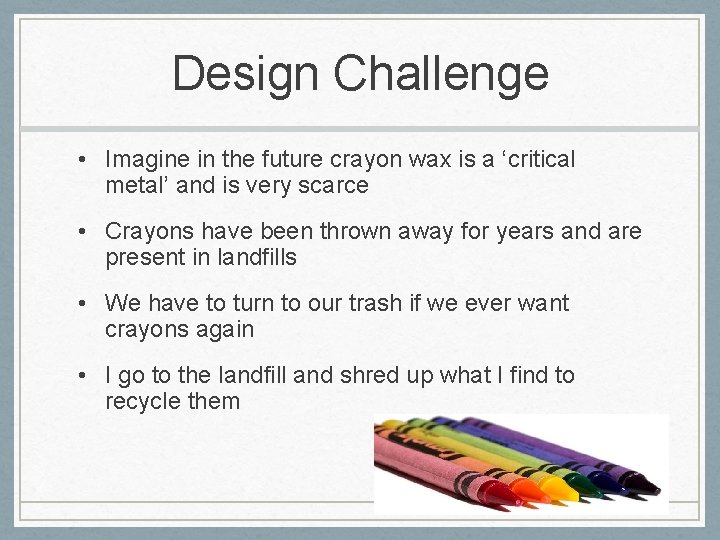 Design Challenge

• Imagine in the future crayon wax is a ‘critical metal’ and is very scarce

• Crayons have been thrown away for years and are present in landfills

• We have to turn to our trash if we ever want crayons again

• I go to the landfill and shred up what I find to recycle them